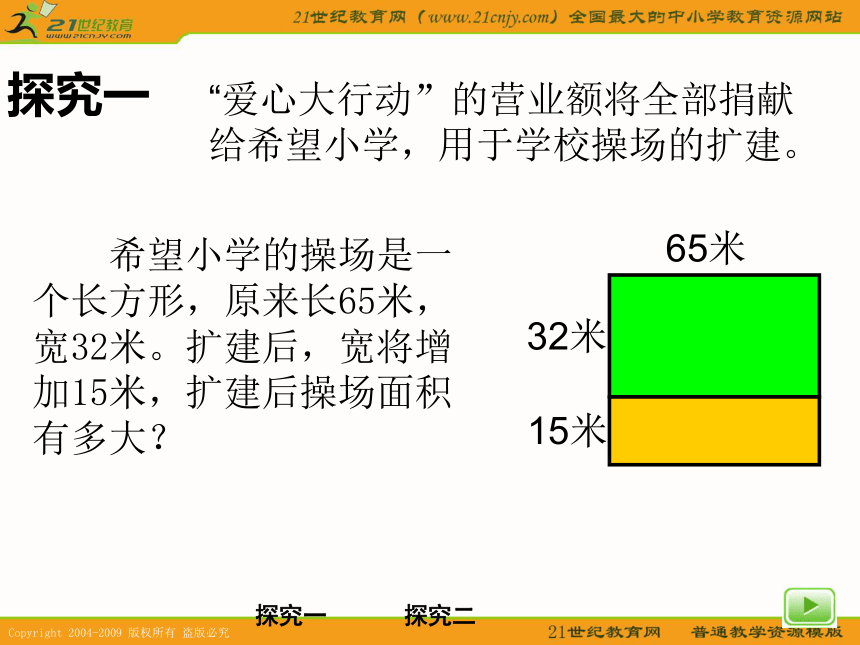 21世纪教育
www.21cnjy.com

21世纪教育网（www.21cnjy.com）全国最大的中小学教育资源网站

探究一 “爱心大行动”的营业额将全部捐献给希望小学，用于学校操场的扩建。

希望小学的操场是一个长方形，原来长65米，宽32米。扩建后，宽将增加15米，扩建后操场面积有多大？

65米
32米
15米

探究一 探究二

Copyright 2004-2009 版权所有 盗版必究

21世纪教育网 普通教学资源模版